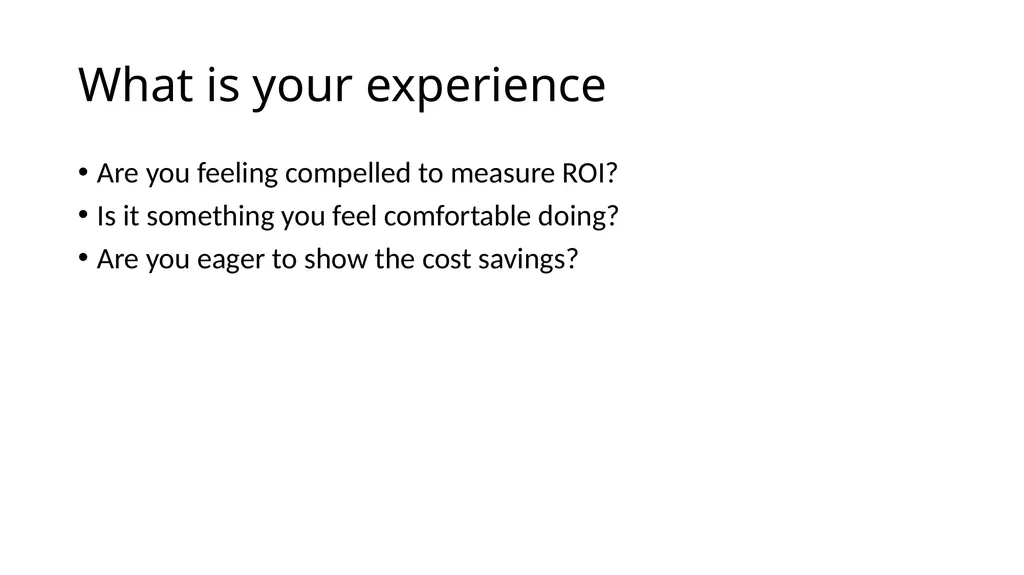 What is your experience

• Are you feeling compelled to measure ROI?
• Is it something you feel comfortable doing?
• Are you eager to show the cost savings?